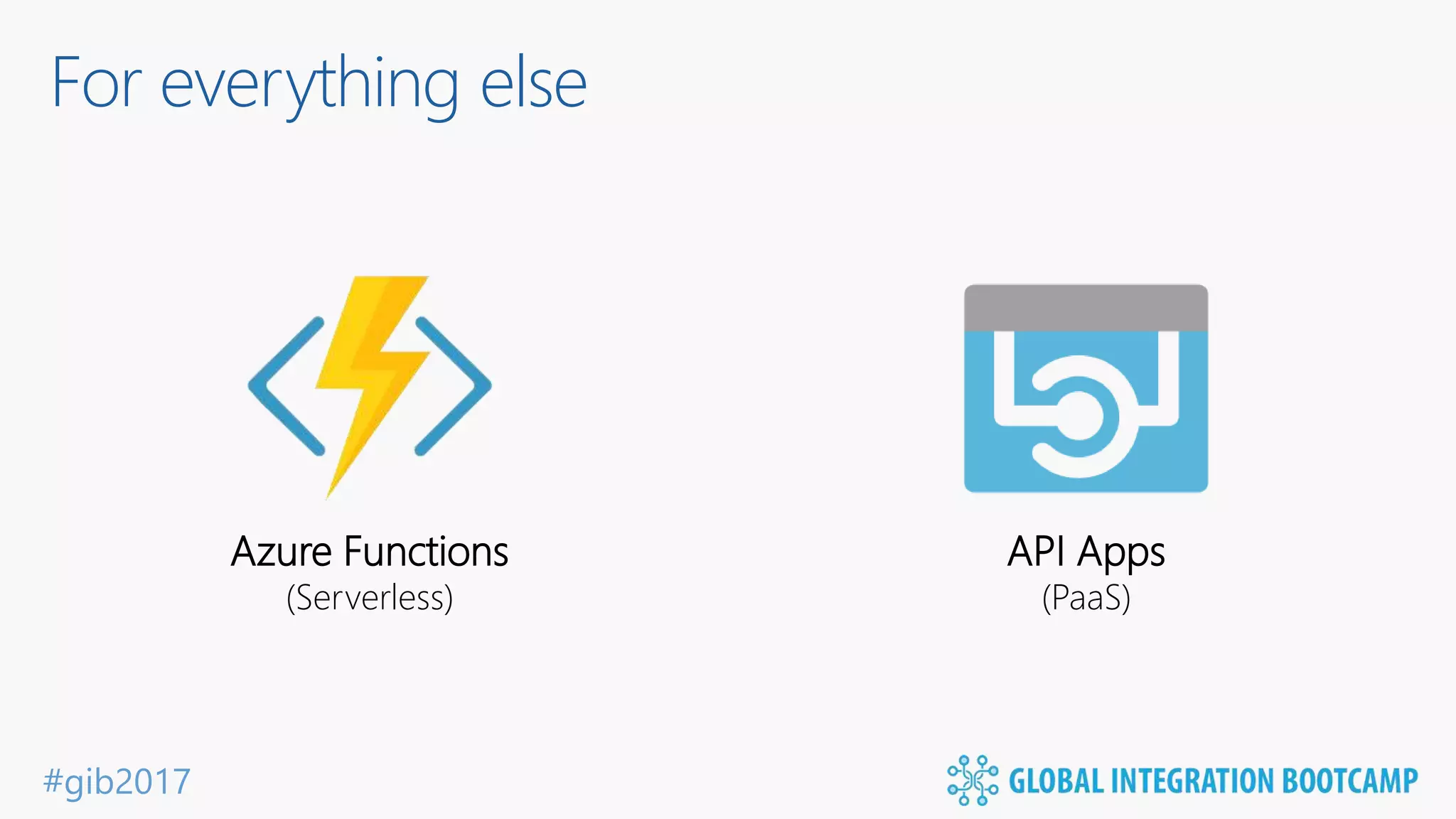 For everything else

Azure Functions
(Serverless)

API Apps
(PaaS)

#gib2017

GLOBAL INTEGRATION BOOTCAMP